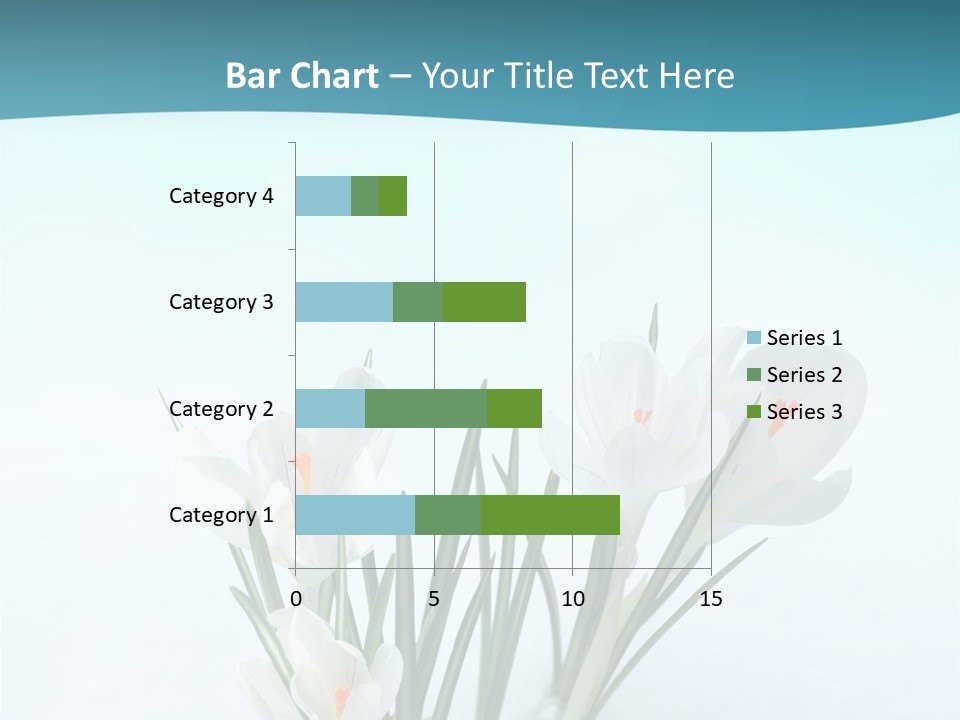 Bar Chart – Your Title Text Here

Category 4
Category 3
Category 2
Category 1

0
5
10
15

Series 1
Series 2
Series 3